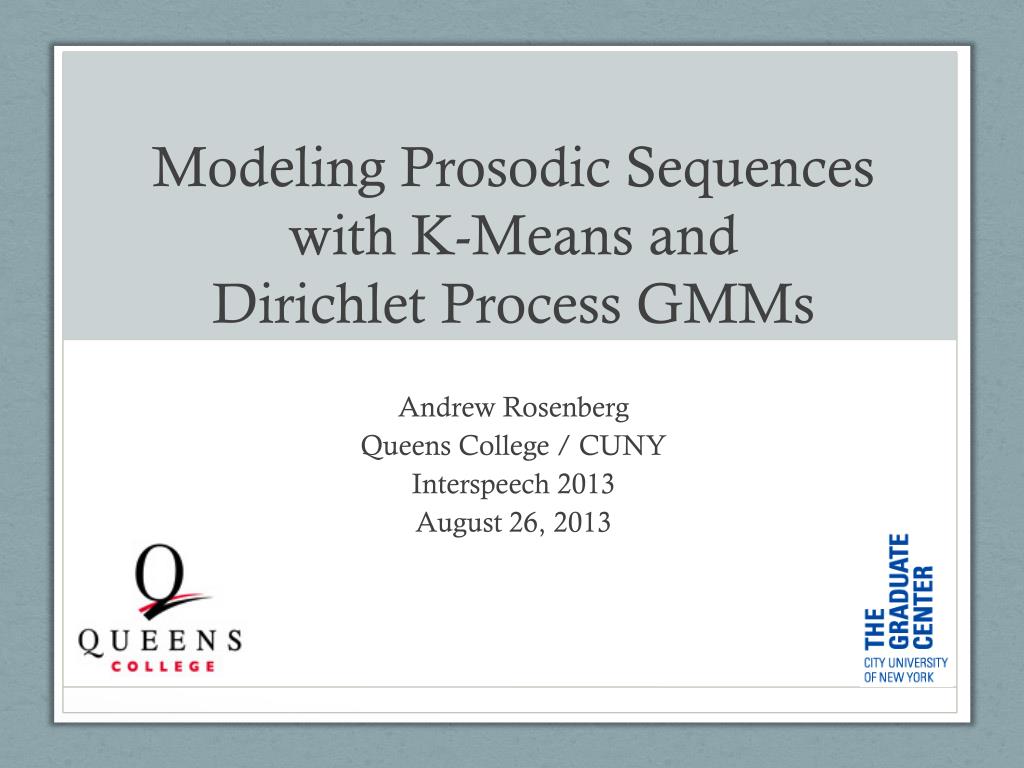 Modeling Prosodic Sequences with K-Means and Dirichlet Process GMMs

Andrew Rosenberg
Queens College / CUNY
Interspeech 2013
August 26, 2013

Q
QUEENS
COLLEGE

THE GRADUATE CENTER
CITY UNIVERSITY OF NEW YORK